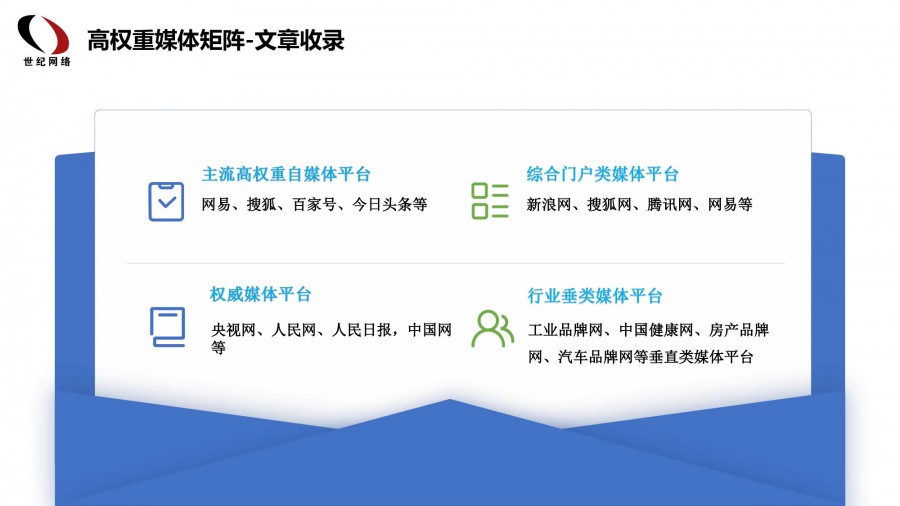 世纪网络

高权重媒体矩阵-文章收录

主流高权重自媒体平台

网易、搜狐、百家号、今日头条等

综合门户类媒体平台

新浪网、搜狐网、腾讯网、网易等

权威媒体平台

央视网、人民网、人民日报，中国网等

行业垂类媒体平台

工业品牌网、中国健康网、房产品牌网、汽车品牌网等垂直类媒体平台